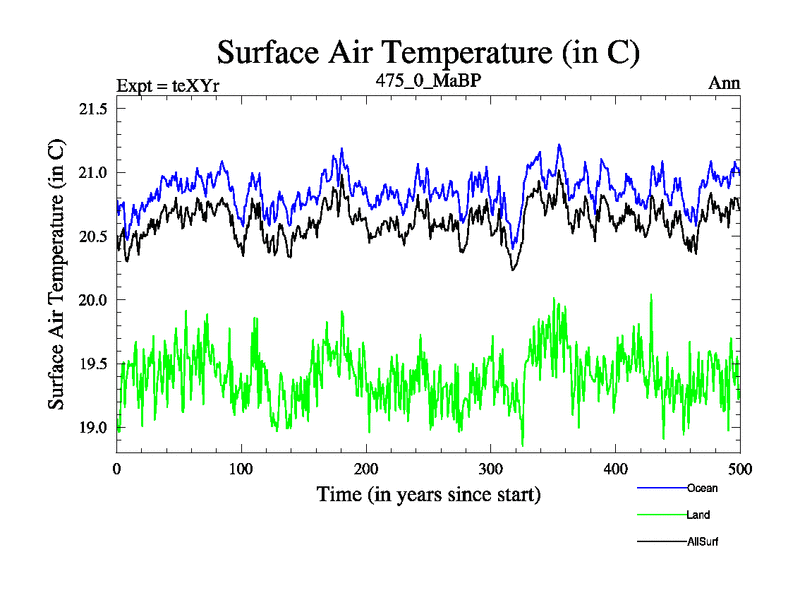 Surface Air Temperature (in C)

Expt = teXYr

475_0_MaBP

Ann

Surface Air Temperature (in C)

21.5

21.0

20.5

20.0

19.5

19.0

0

100

200

300

400

500

Time (in years since start)

Ocean

Land

AllSurf